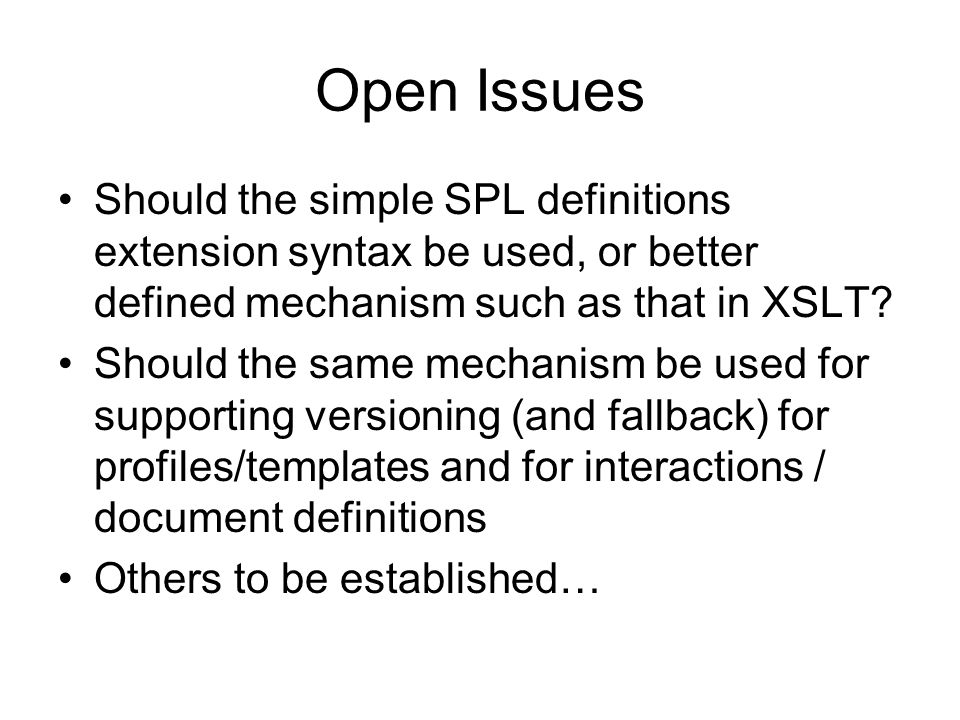 Open Issues

• Should the simple SPL definitions extension syntax be used, or better defined mechanism such as that in XSLT?
• Should the same mechanism be used for supporting versioning (and fallback) for profiles/templates and for interactions / document definitions
• Others to be established…